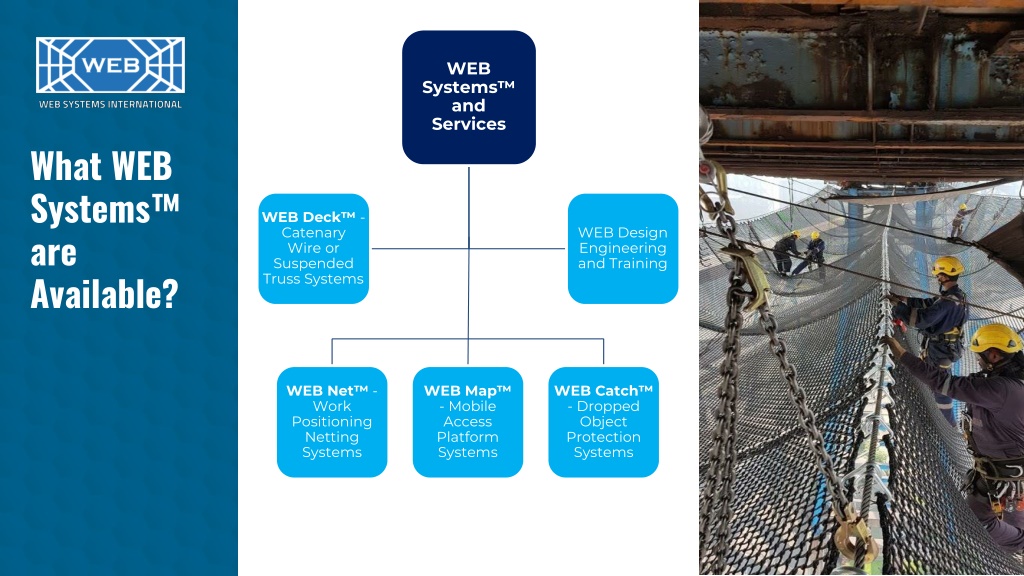 WEB

WEB SYSTEMS INTERNATIONAL

What WEB Systems™ are Available?

WEB Systems™ and Services

WEB Deck™ - Catenary Wire or Suspended Truss Systems

WEB Design Engineering and Training

WEB Net™ - Work Positioning Netting Systems

WEB Map™ - Mobile Access Platform Systems

WEB Catch™ - Dropped Object Protection Systems